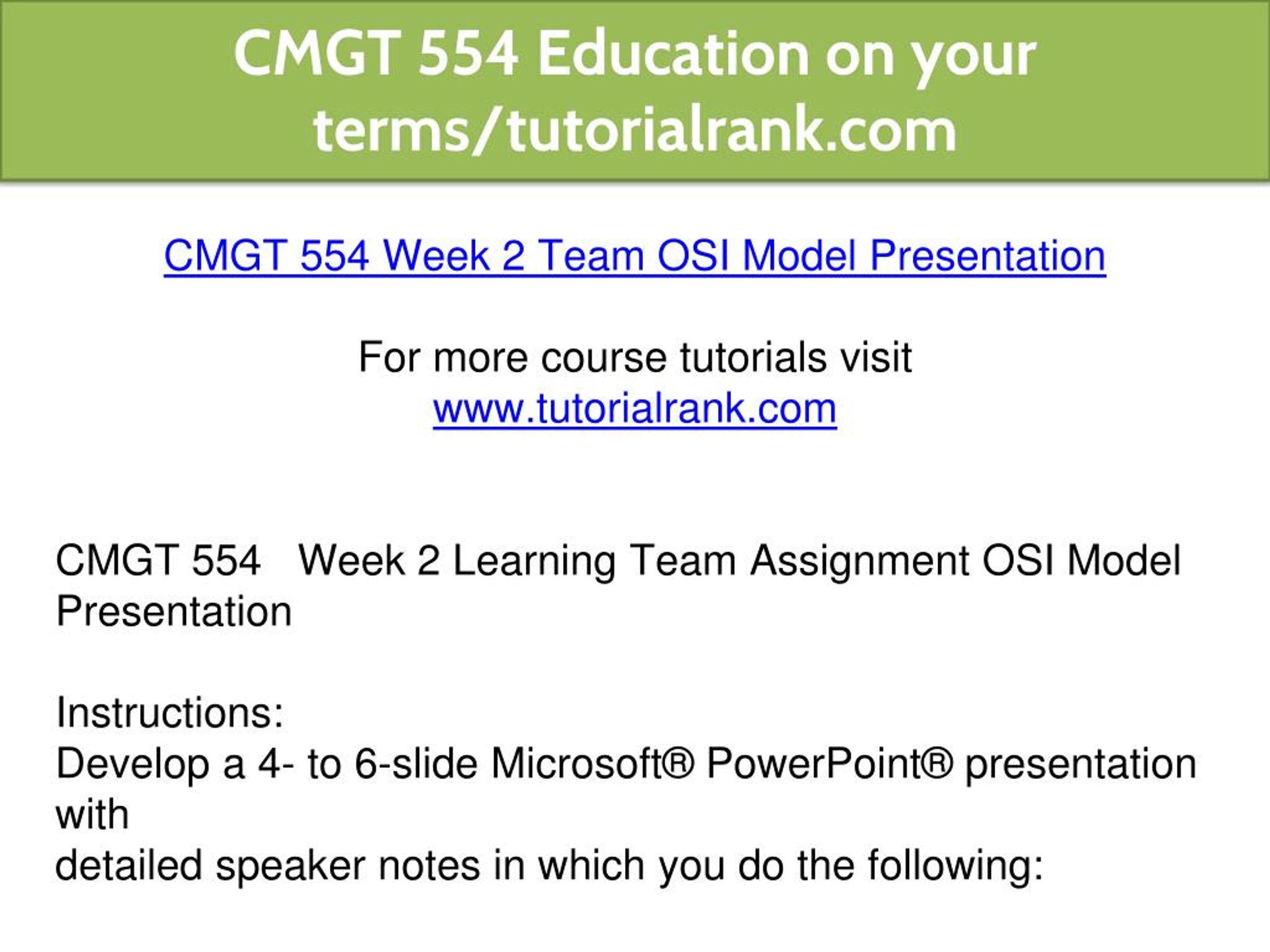 CMGT 554 Education on your terms/tutorialrank.com

CMGT 554 Week 2 Team OSI Model Presentation

For more course tutorials visit
www.tutorialrank.com

CMGT 554 Week 2 Learning Team Assignment OSI Model Presentation

Instructions:
Develop a 4- to 6-slide Microsoft® PowerPoint® presentation with
detailed speaker notes in which you do the following: